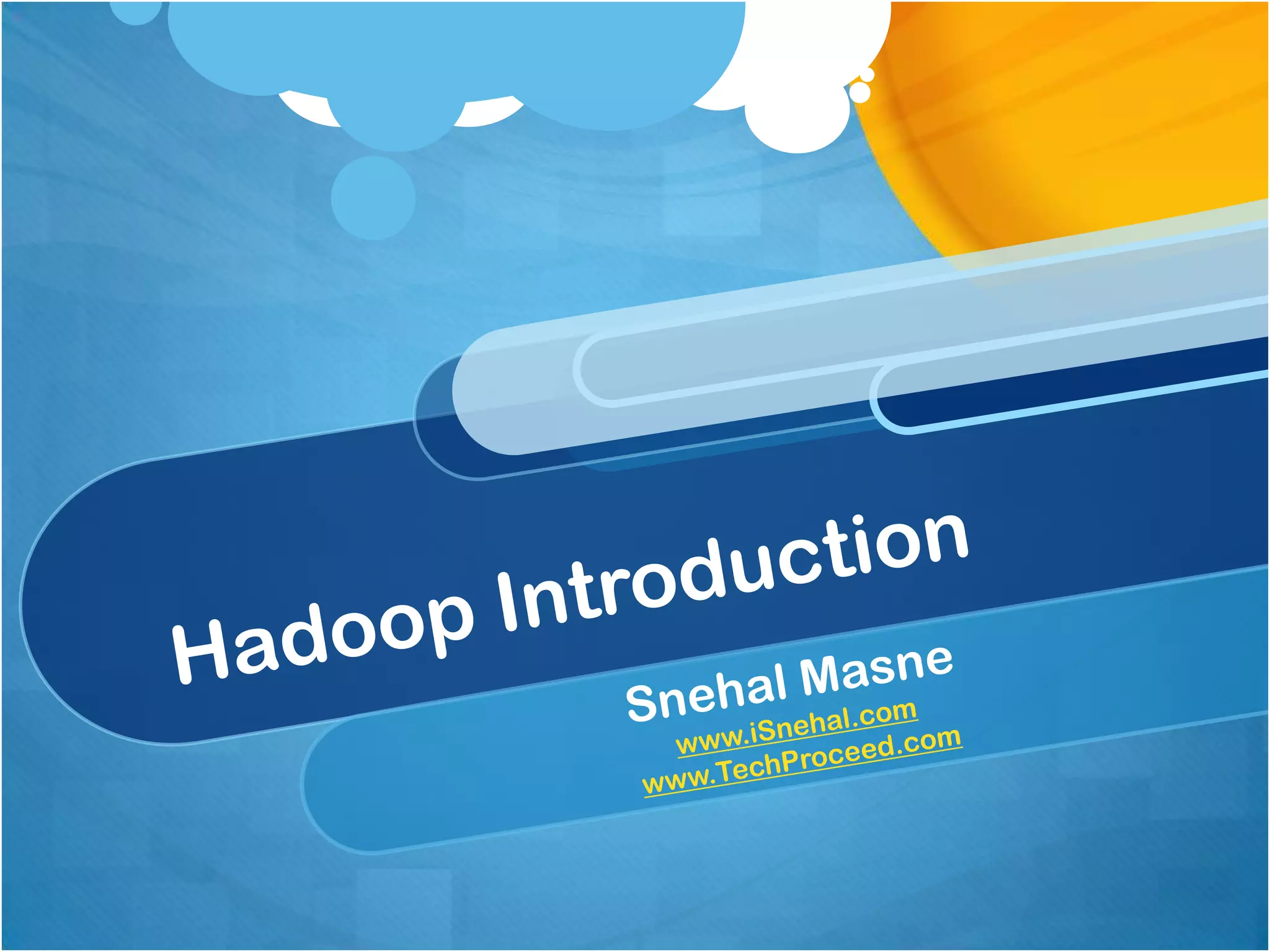 Hadoop Introduction

Snehal Masne
www.iSnehal.com
www.TechProceed.com